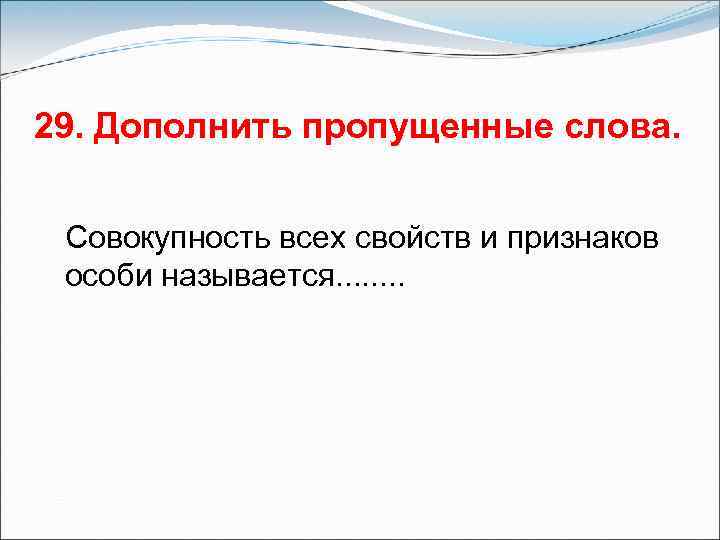 29. Дополнить пропущенные слова.

Совокупность всех свойств и признаков особи называется........